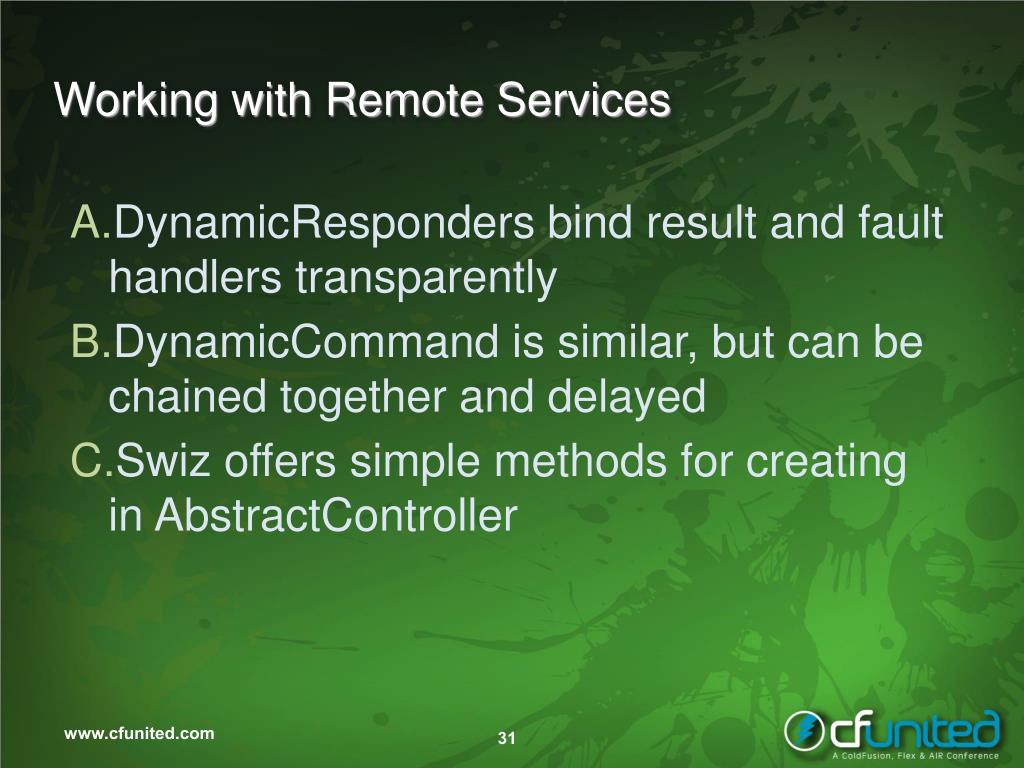 Working with Remote Services

A.DynamicResponders bind result and fault handlers transparently

B.DynamicCommand is similar, but can be chained together and delayed

C.Swiz offers simple methods for creating in AbstractController

www.cfunited.com

31

cfunited
A ColdFusion, Flex & AIR Conference